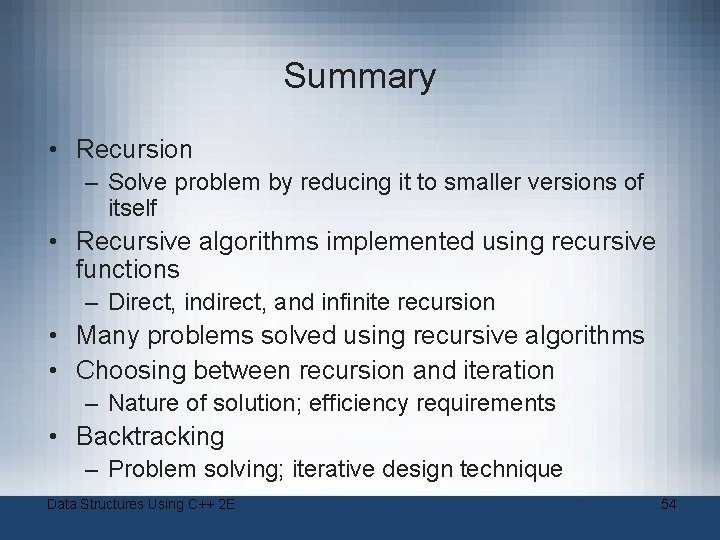 Summary

• Recursion
– Solve problem by reducing it to smaller versions of itself
• Recursive algorithms implemented using recursive functions
– Direct, indirect, and infinite recursion
• Many problems solved using recursive algorithms
• Choosing between recursion and iteration
– Nature of solution; efficiency requirements
• Backtracking
– Problem solving; iterative design technique

Data Structures Using C++ 2E

54